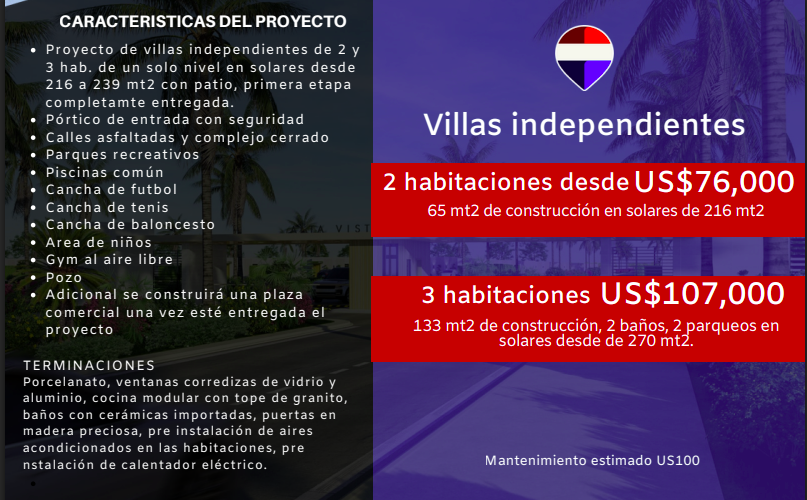 CARACTERISTICAS DEL PROYECTO

- Proyecto de villas independientes de 2 y 3 hab. de un solo nivel en solares desde 216 a 239 mt2 con patio, primera etapa completamte entregada.
- Pórtico de entrada con seguridad
- Calles asfaltadas y complejo cerrado
- Parques recreativos
- Piscinas común
- Cancha de futbol
- Cancha de tenis
- Cancha de baloncesto
- Area de niños
- Gym al aire libre
- Pozo
- Adicional se construirá una plaza comercial una vez esté entregada el proyecto

TERMINACIONES
Porcelanato, ventanas corredizas de vidrio y aluminio, cocina modular con tope de granito, baños con cerámicas importadas, puertas en madera preciosa, pre instalación de aires acondicionados en las habitaciones, pre nstalación de calentador eléctrico.

Villas independientes

2 habitaciones desde US$76,000
65 mt2 de construcción en solares de 216 mt2

3 habitaciones US$107,000
133 mt2 de construcción, 2 baños, 2 parqueos en solares desde de 270 mt2.

Mantenimiento estimado US100